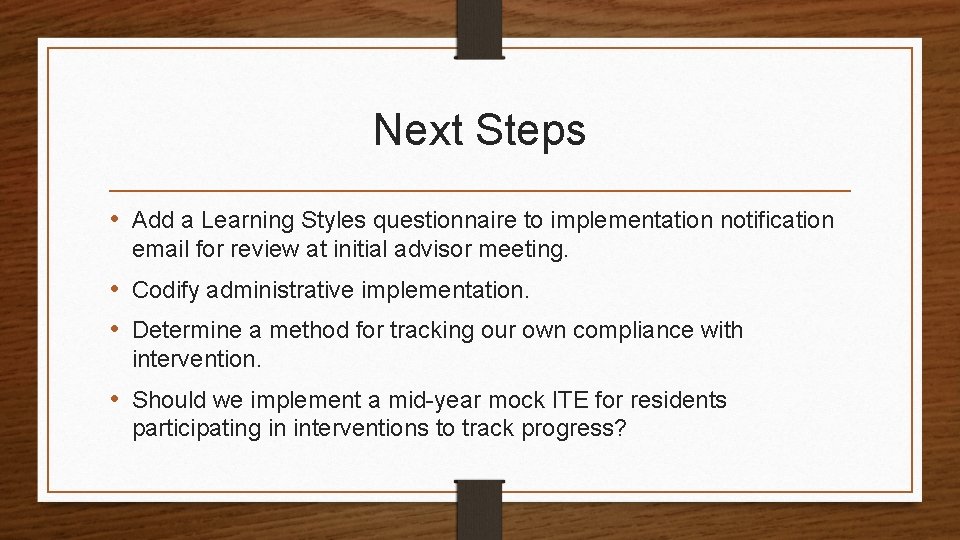 Next Steps

• Add a Learning Styles questionnaire to implementation notification email for review at initial advisor meeting.
• Codify administrative implementation.
• Determine a method for tracking our own compliance with intervention.
• Should we implement a mid-year mock ITE for residents participating in interventions to track progress?